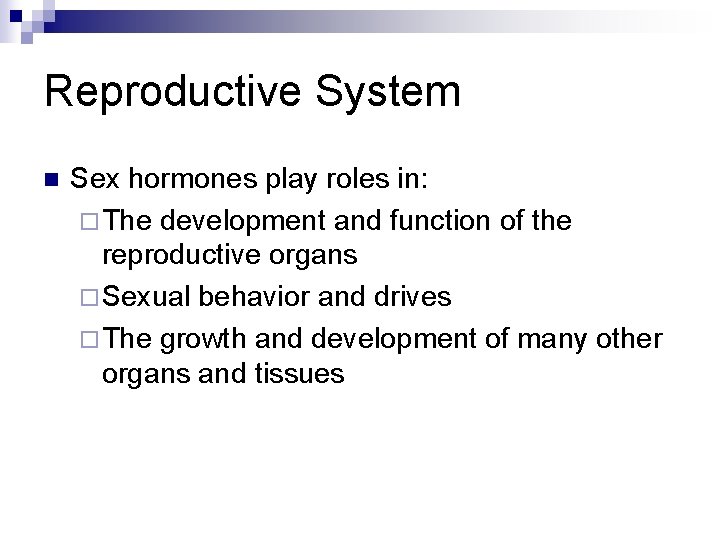 Reproductive System

Sex hormones play roles in:

The development and function of the reproductive organs

Sexual behavior and drives

The growth and development of many other organs and tissues